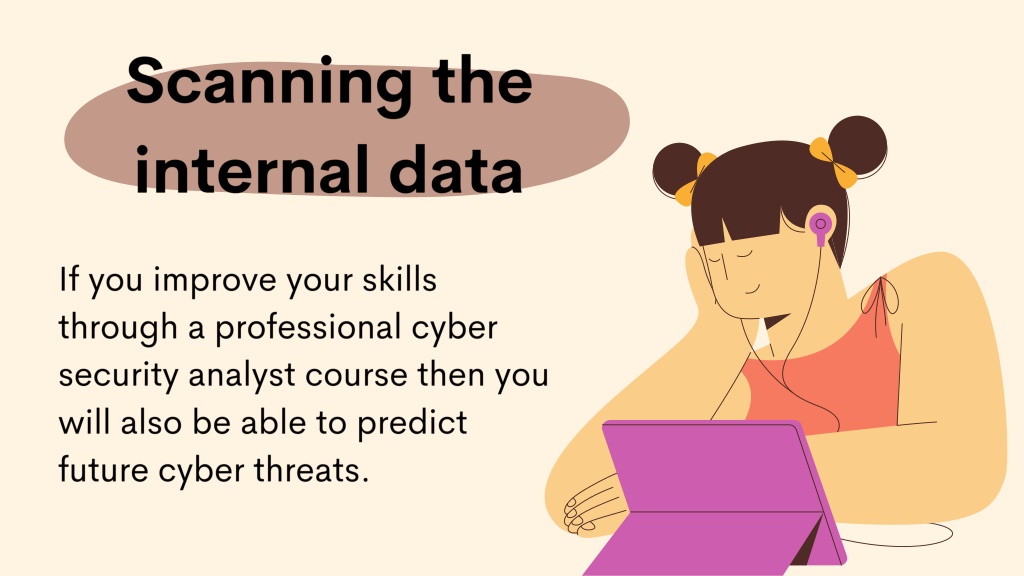 Scanning the internal data

If you improve your skills through a professional cyber security analyst course then you will also be able to predict future cyber threats.